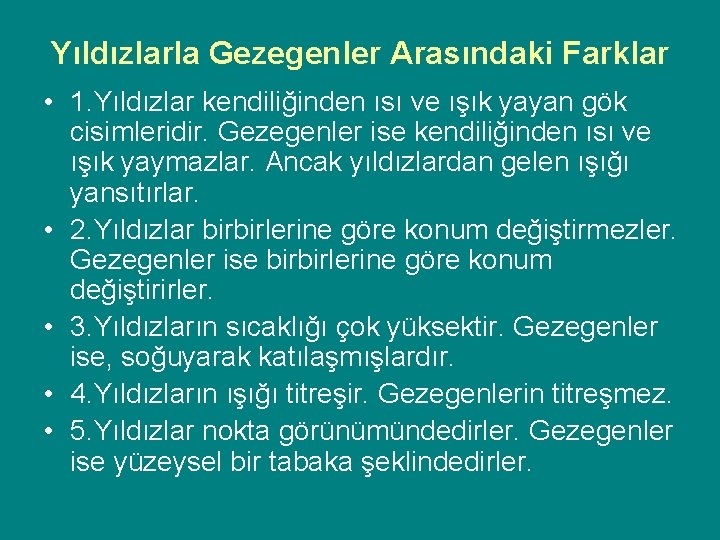 Yıldızlarla Gezegenler Arasındaki Farklar

• 1.Yıldızlar kendiliğinden ısı ve ışık yayan gök cisimleridir. Gezegenler ise kendiliğinden ısı ve ışık yaymazlar. Ancak yıldızlardan gelen ışığı yansıtırlar.

• 2.Yıldızlar birbirlerine göre konum değiştirmezler. Gezegenler ise birbirlerine göre konum değiştirirler.

• 3.Yıldızların sıcaklığı çok yüksektir. Gezegenler ise, soğuyarak katılaşmışlardır.

• 4.Yıldızların ışığı titreşir. Gezegenlerin titreşmez.

• 5.Yıldızlar nokta görünümündedirler. Gezegenler ise yüzeysel bir tabaka şeklindedirler.